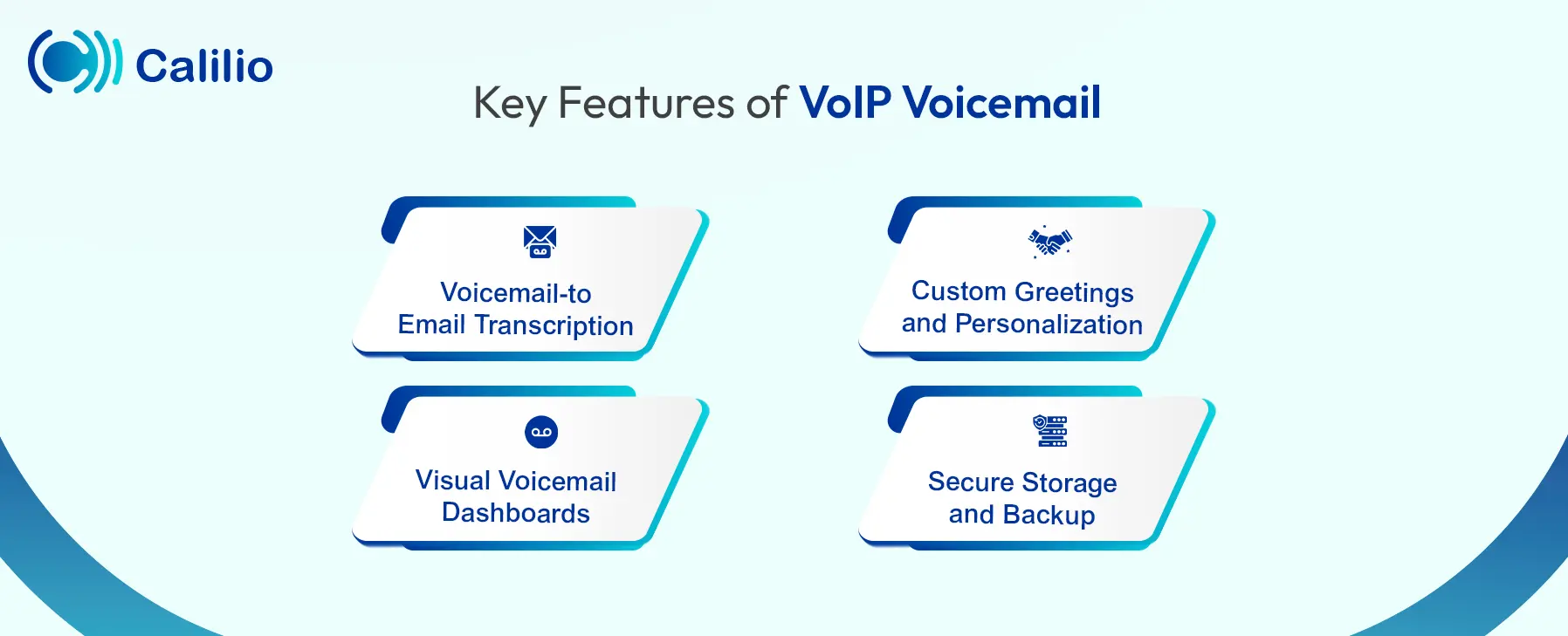 Calilio

Key Features of VoIP Voicemail

Voicemail-to Email Transcription

Custom Greetings and Personalization

Visual Voicemail Dashboards

Secure Storage and Backup